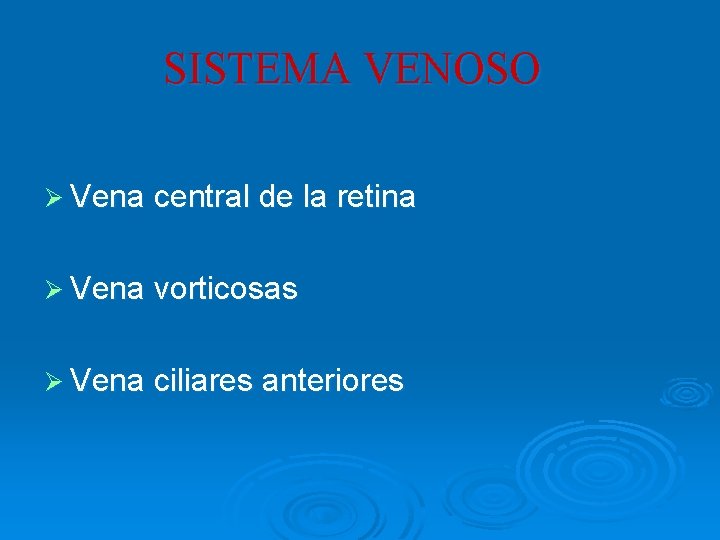 SISTEMA VENOSO

➢ Vena central de la retina

➢ Vena vorticosas

➢ Vena ciliares anteriores